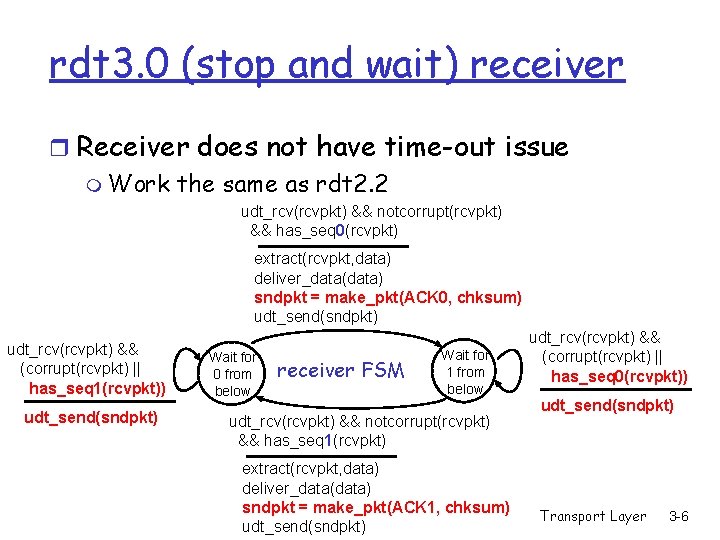 rdt3.0 (stop and wait) receiver

Receiver does not have time-out issue

Work the same as rdt2.2

udt_rcv(rcvpkt) && notcorrupt(rcvpkt) && has_seq0(rcvpkt)

extract(rcvpkt,data)
deliver_data(data)
sndpkt = make_pkt(ACK0, chksum)
udt_send(sndpkt)

udt_rcv(rcvpkt) && (corrupt(rcvpkt) || has_seq1(rcvpkt))

udt_send(sndpkt)

Wait for 0 from below

receiver FSM

Wait for 1 from below

udt_rcv(rcvpkt) && (corrupt(rcvpkt) || has_seq0(rcvpkt))

udt_send(sndpkt)

udt_rcv(rcvpkt) && notcorrupt(rcvpkt) && has_seq1(rcvpkt)

extract(rcvpkt,data)
deliver_data(data)
sndpkt = make_pkt(ACK1, chksum)
udt_send(sndpkt)

Transport Layer 3-6